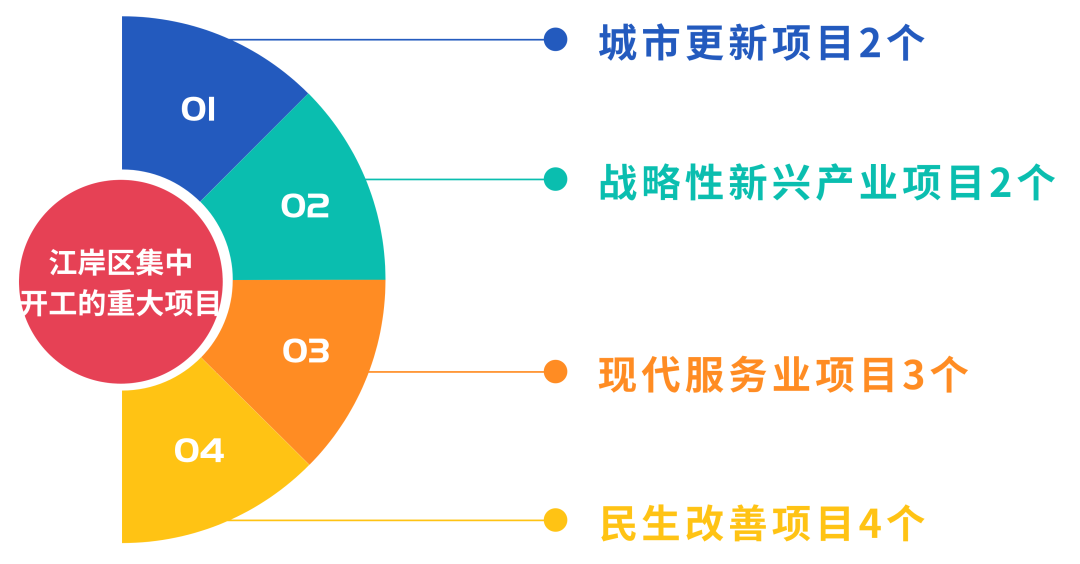 江岸区集中开工的重大项目

01

城市更新项目2个

02

战略性新兴产业项目2个

03

现代服务业项目3个

04

民生改善项目4个